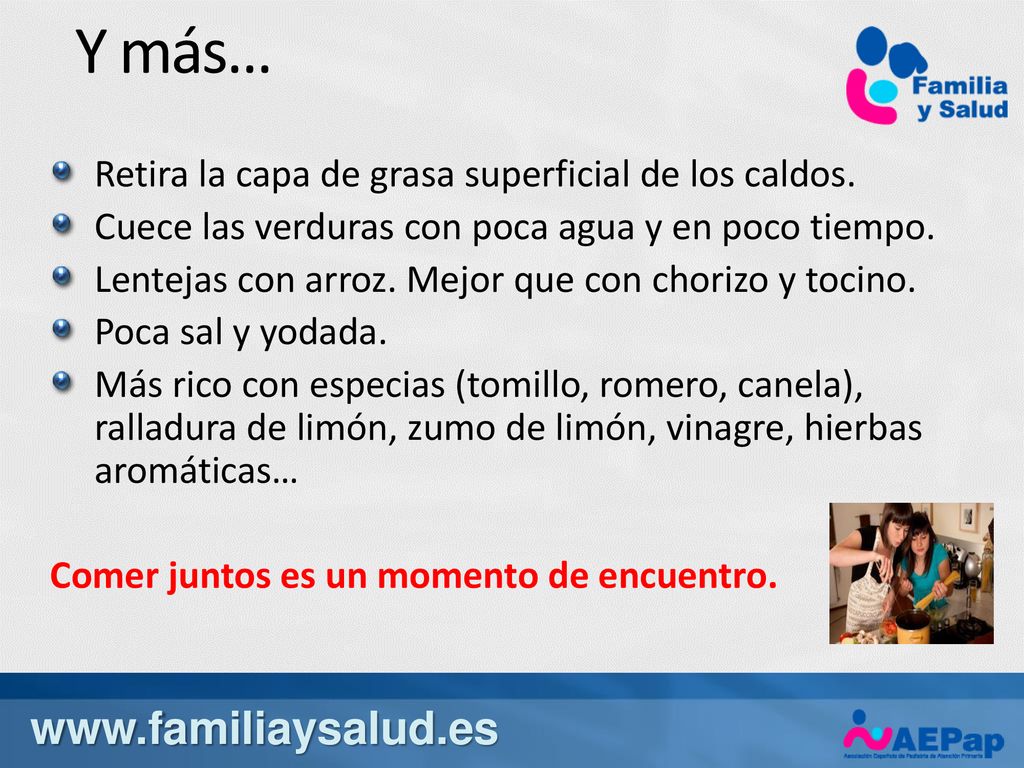 Y más…

Familia y Salud

Retira la capa de grasa superficial de los caldos.
Cuece las verduras con poca agua y en poco tiempo.
Lentejas con arroz. Mejor que con chorizo y tocino.
Poca sal y yodada.
Más rico con especias (tomillo, romero, canela), ralladura de limón, zumo de limón, vinagre, hierbas aromáticas…

Comer juntos es un momento de encuentro.

www.familiaysalud.es

AEPap
Asociación Española de Pediatría de Atención Primaria